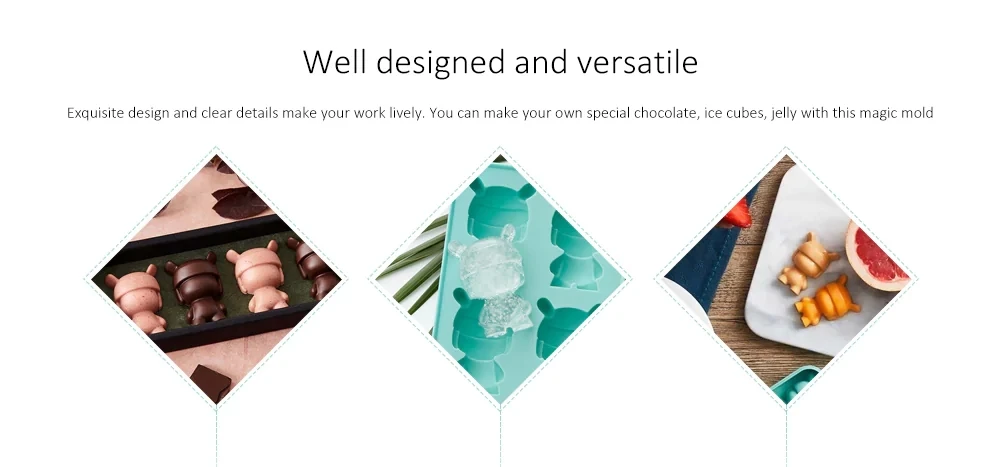 Well designed and versatile

Exquisite design and clear details make your work lively. You can make your own special chocolate, ice cubes, jelly with this magic mold